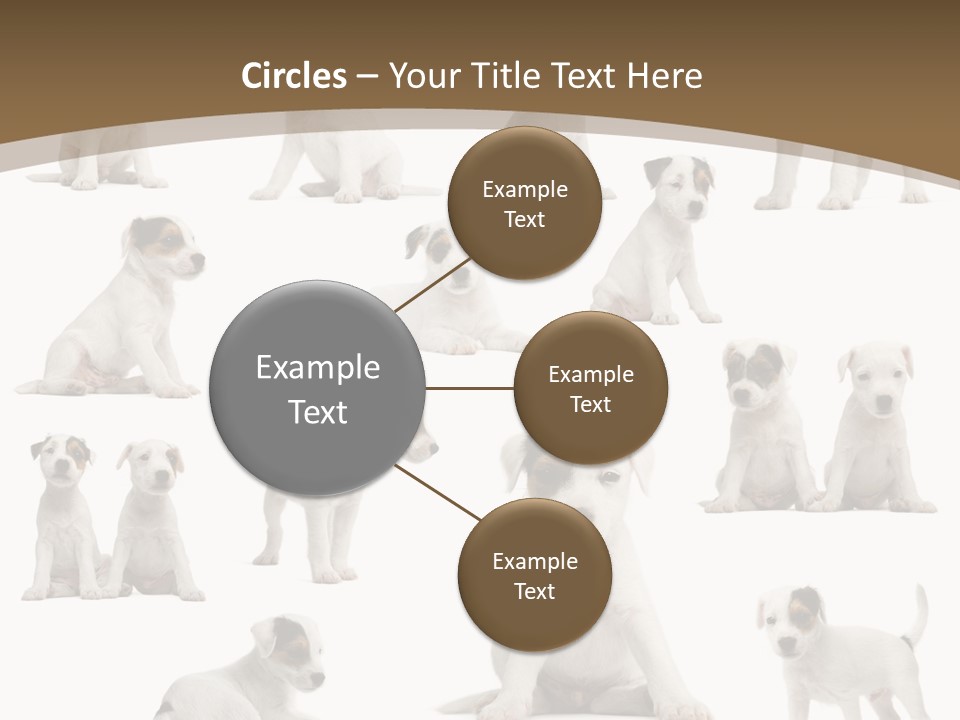 Circles – Your Title Text Here

Example Text

Example Text

Example Text

Example Text